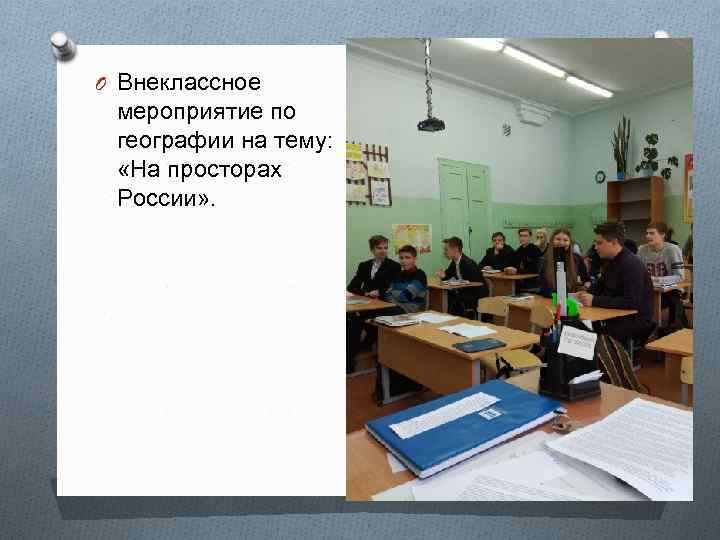 Внеклассное мероприятие по географии на тему: «На просторах России».